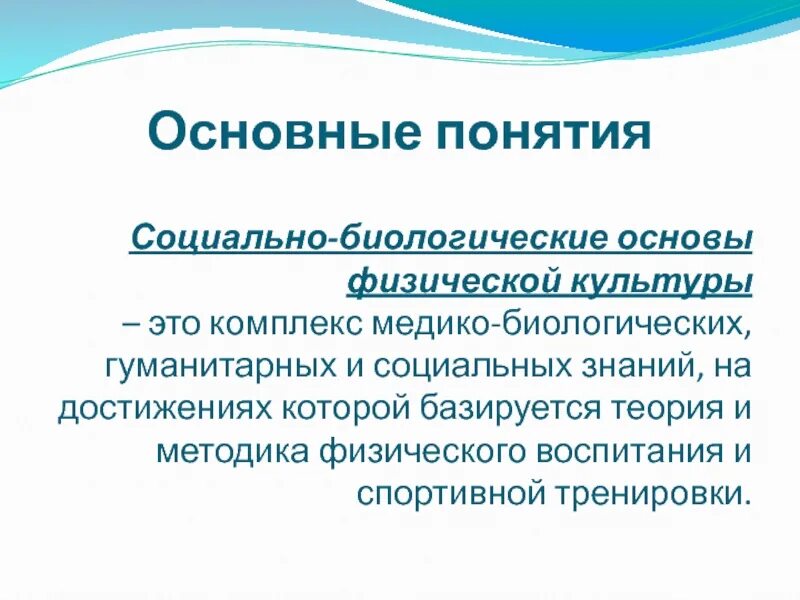 Основные понятия

Социально-биологические основы физической культуры – это комплекс медико-биологических, гуманитарных и социальных знаний, на достижениях которой базируется теория и методика физического воспитания и спортивной тренировки.